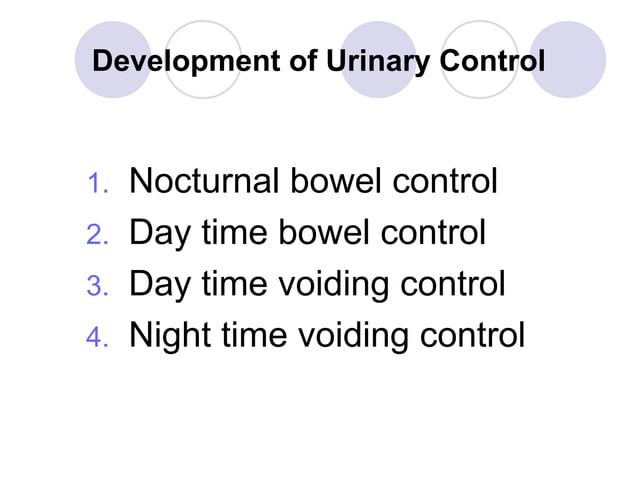 Development of Urinary Control

1. Nocturnal bowel control
2. Day time bowel control
3. Day time voiding control
4. Night time voiding control